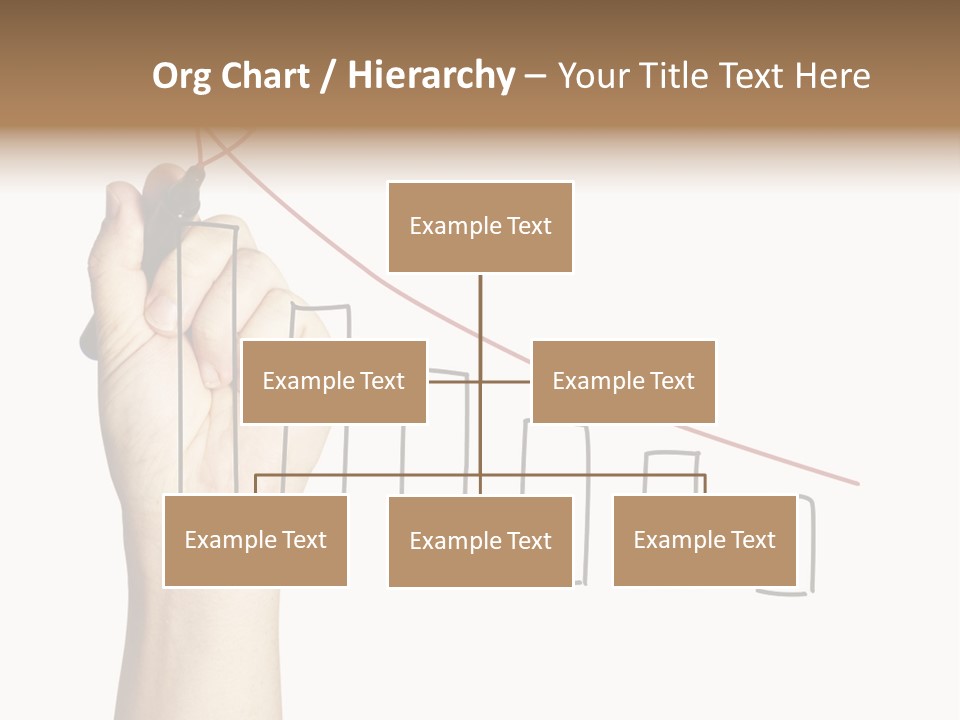 Org Chart / Hierarchy – Your Title Text Here

Example Text

Example Text

Example Text

Example Text

Example Text

Example Text